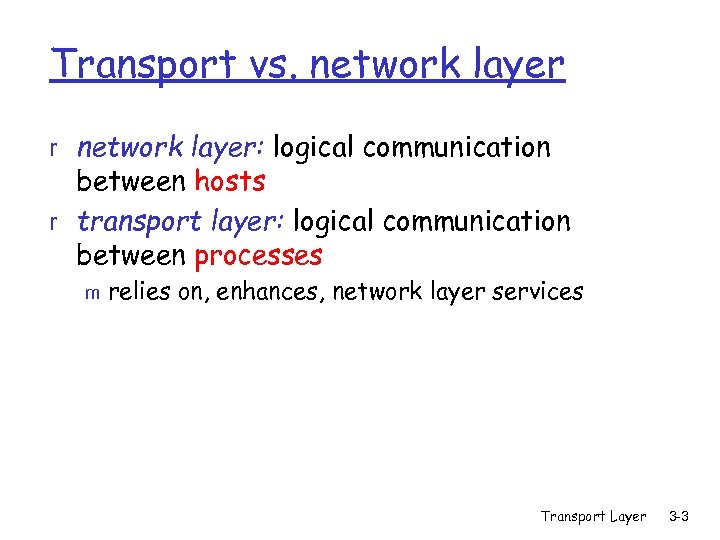 Transport vs. network layer

r network layer: logical communication between hosts

r transport layer: logical communication between processes

m relies on, enhances, network layer services

Transport Layer 3-3